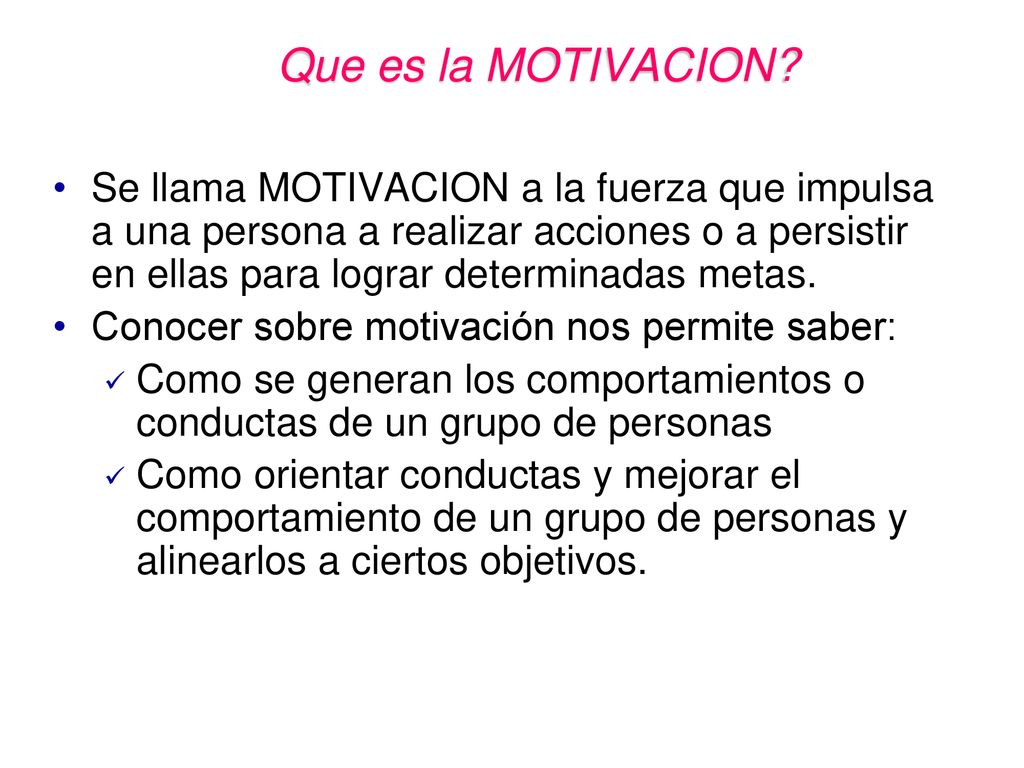 Que es la MOTIVACION?

• Se llama MOTIVACION a la fuerza que impulsa a una persona a realizar acciones o a persistir en ellas para lograr determinadas metas.
• Conocer sobre motivación nos permite saber:
✓ Como se generan los comportamientos o conductas de un grupo de personas
✓ Como orientar conductas y mejorar el comportamiento de un grupo de personas y alinearlos a ciertos objetivos.